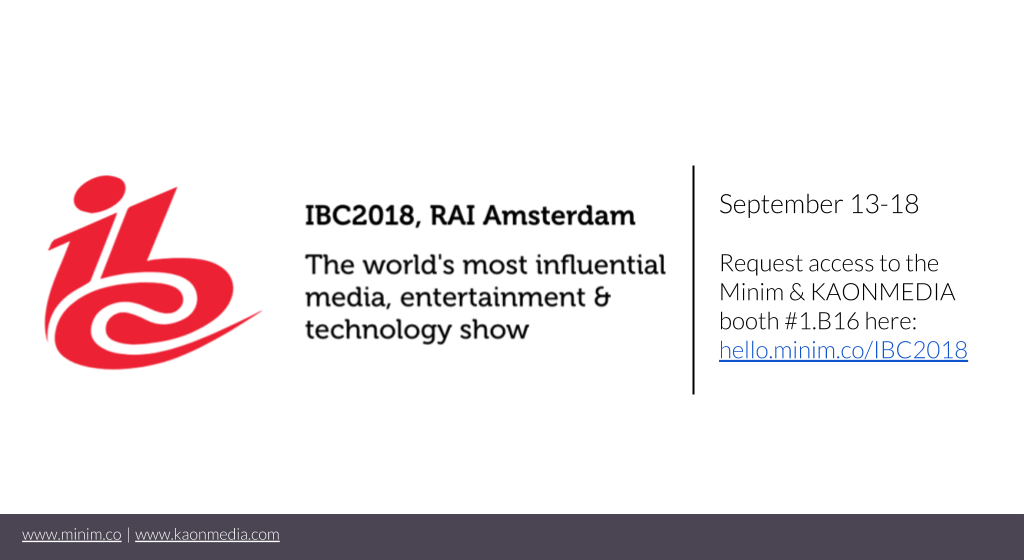 IBC2018, RAI Amsterdam

The world's most influential media, entertainment & technology show

September 13-18

Request access to the Minim & KAONMEDIA booth #1.B16 here: hello.minim.co/IBC2018

www.minim.co | www.kaonmedia.com